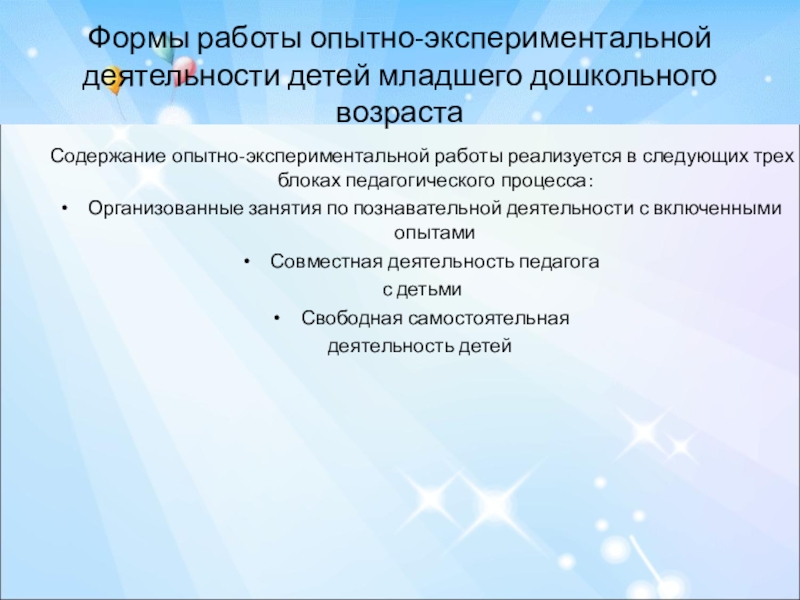 Формы работы опытно-экспериментальной деятельности детей младшего дошкольного возраста

Содержание опытно-экспериментальной работы реализуется в следующих трех блоках педагогического процесса:

• Организованные занятия по познавательной деятельности с включенными опытами

• Совместная деятельность педагога с детьми

• Свободная самостоятельная деятельность детей